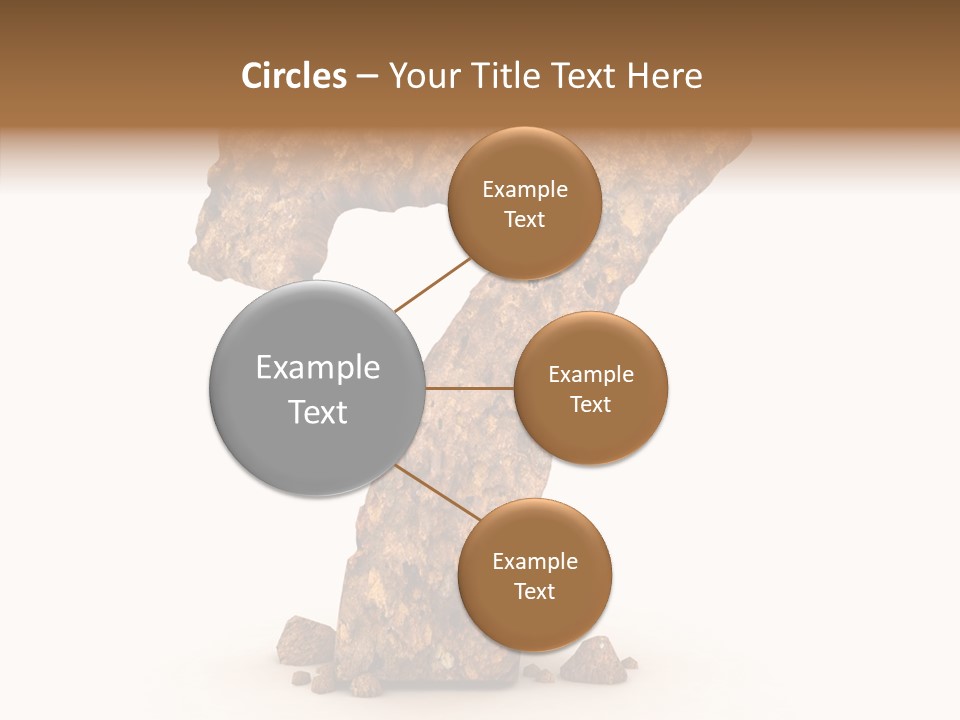 Circles – Your Title Text Here

Example Text

Example Text

Example Text

Example Text